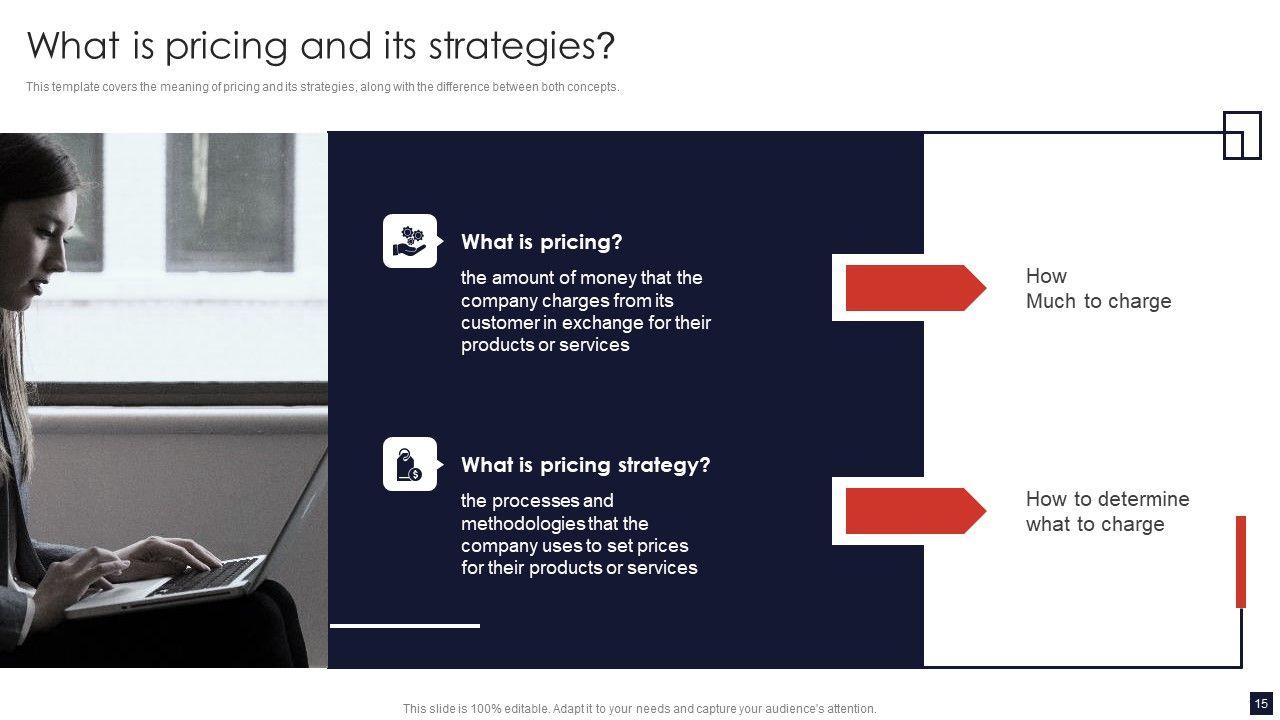 What is pricing and its strategies?

This template covers the meaning of pricing and its strategies, along with the difference between both concepts.

What is pricing?

the amount of money that the company charges from its customer in exchange for their products or services

How Much to charge

What is pricing strategy?

the processes and methodologies that the company uses to set prices for their products or services

How to determine what to charge

This slide is 100% editable. Adapt it to your needs and capture your audience's attention.

15